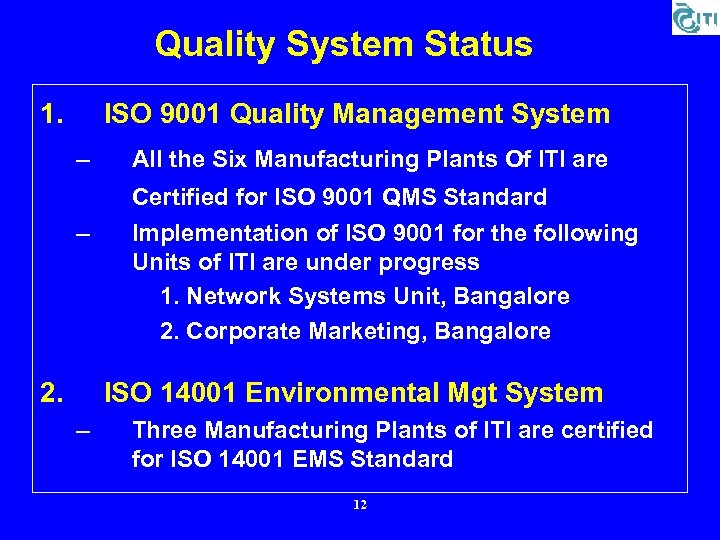 ITI

Quality System Status

1. ISO 9001 Quality Management System

– All the Six Manufacturing Plants Of ITI are Certified for ISO 9001 QMS Standard

– Implementation of ISO 9001 for the following Units of ITI are under progress

1. Network Systems Unit, Bangalore

2. Corporate Marketing, Bangalore

2. ISO 14001 Environmental Mgt System

– Three Manufacturing Plants of ITI are certified for ISO 14001 EMS Standard

12